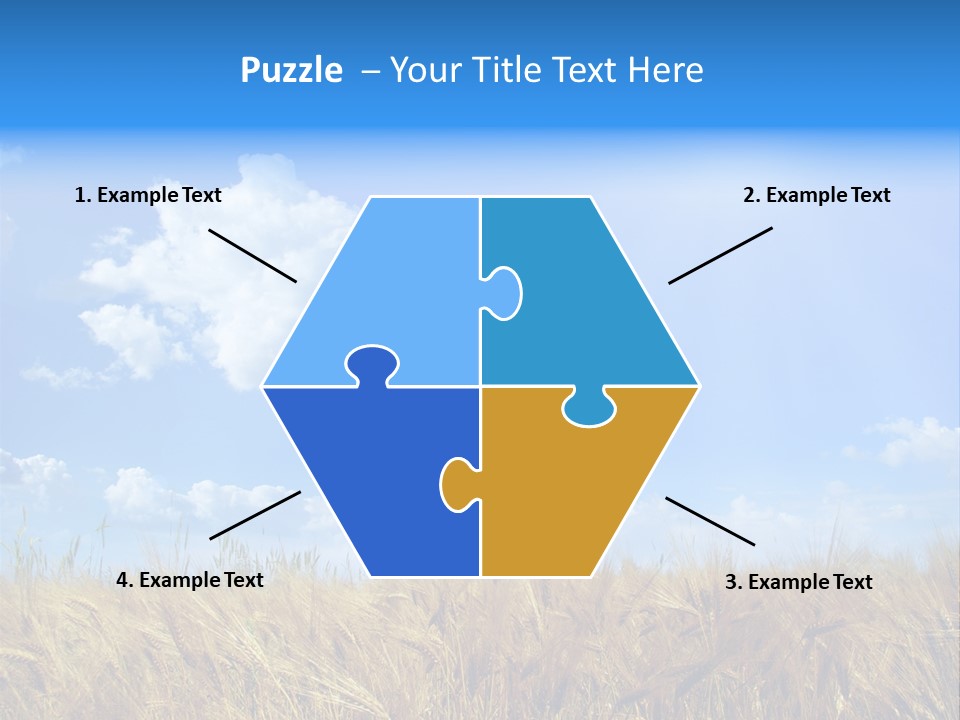 Puzzle – Your Title Text Here

1. Example Text

2. Example Text

4. Example Text

3. Example Text